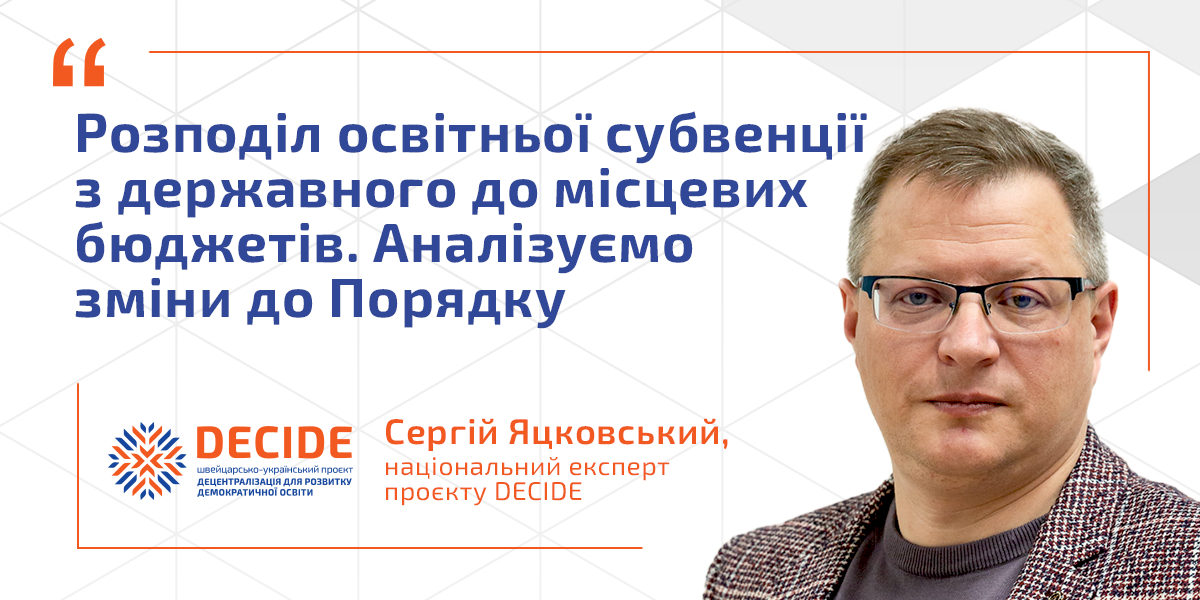 “

Розподіл освітньої субвенції з державного до місцевих бюджетів. Аналізуємо зміни до Порядку

DECIDE
швейцарсько-український проект
ДЕЦЕНТРАЛІЗАЦІЯ ДЛЯ РОЗВИТКУ ДЕМОКРАТИЧНОЇ ОСВІТИ

Сергій Яцковський,
національний експерт проєкту DECIDE